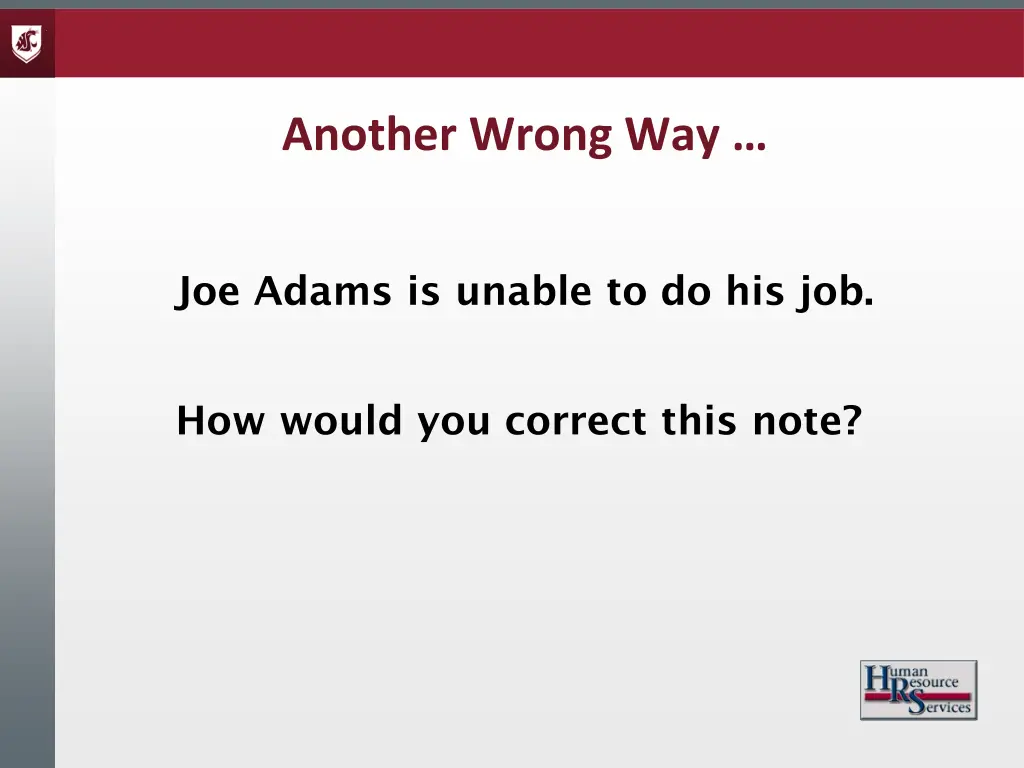 Another Wrong Way …

Joe Adams is unable to do his job.

How would you correct this note?

Human Resource Services